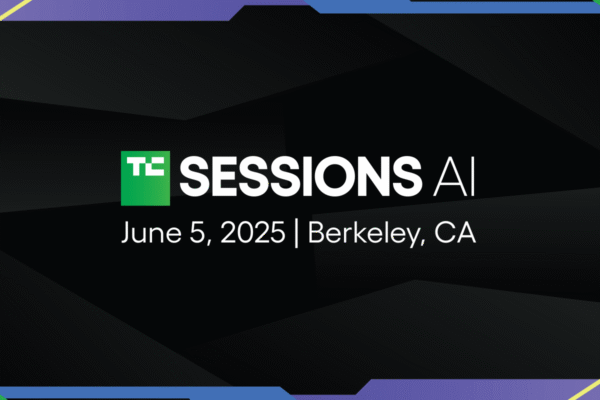 TC SESSIONS AI
June 5, 2025 | Berkeley, CA